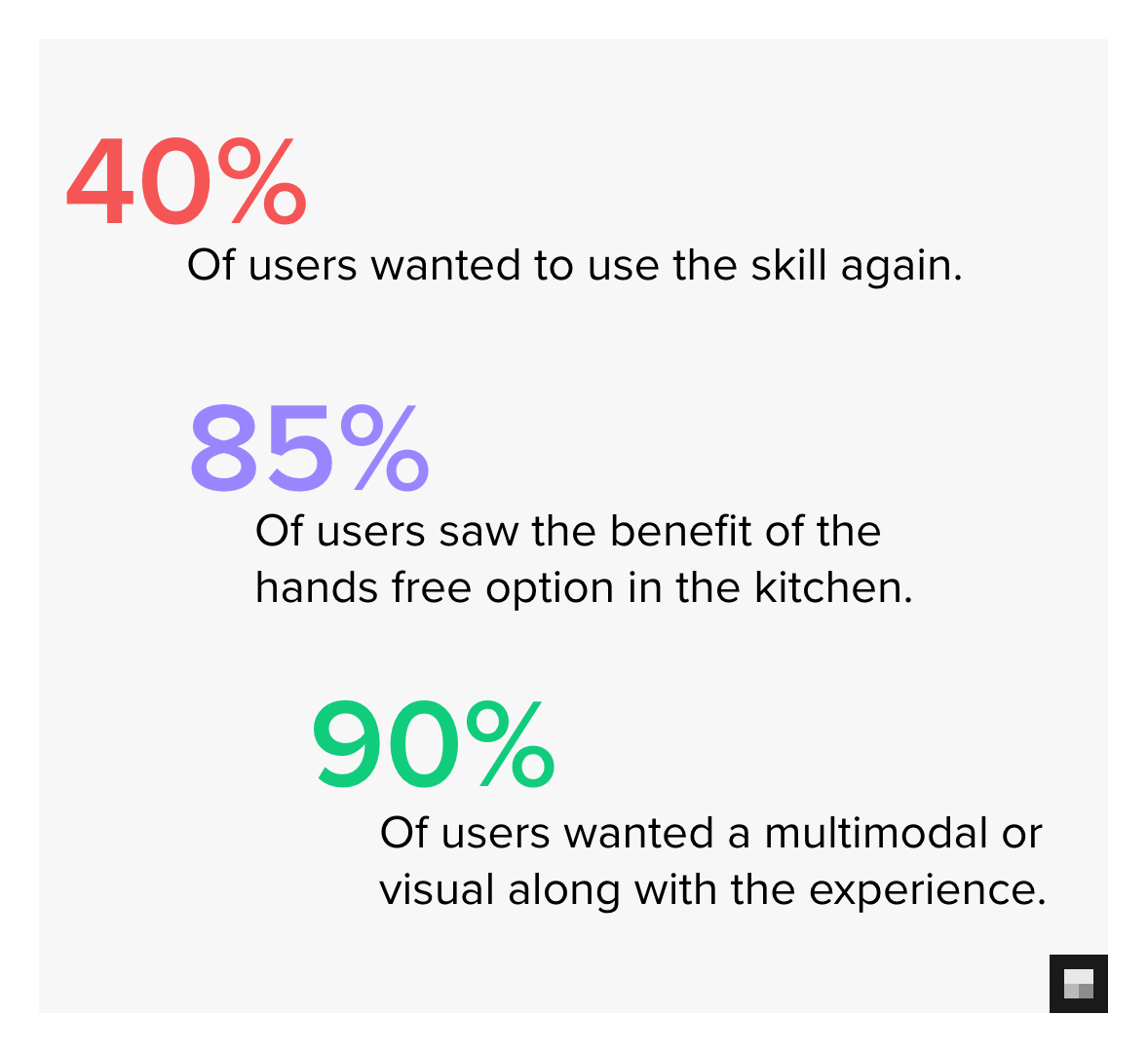 40%
Of users wanted to use the skill again.

85%
Of users saw the benefit of the hands free option in the kitchen.

90%
Of users wanted a multimodal or visual along with the experience.